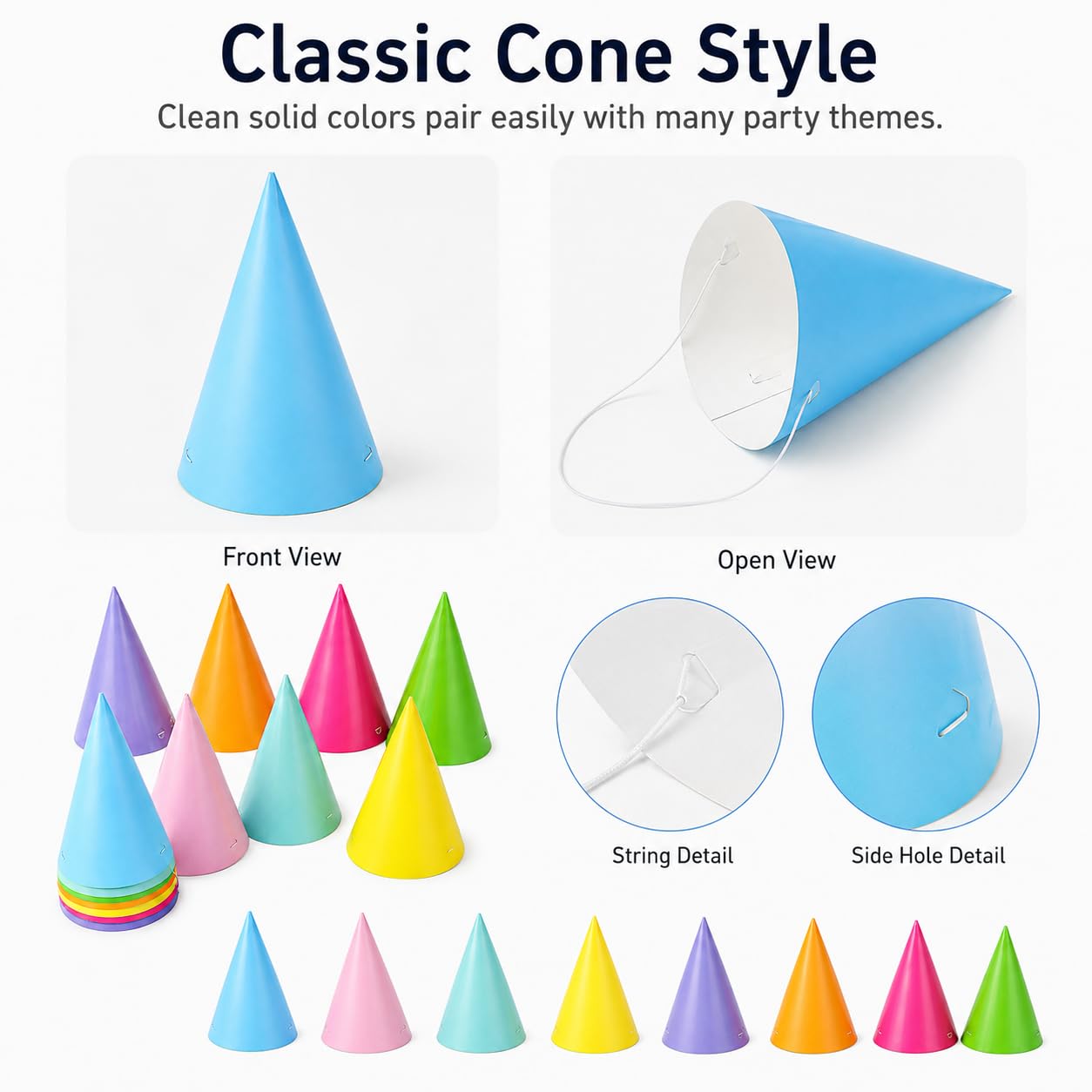 Classic Cone Style

Clean solid colors pair easily with many party themes.

Front View

Open View

String Detail

Side Hole Detail